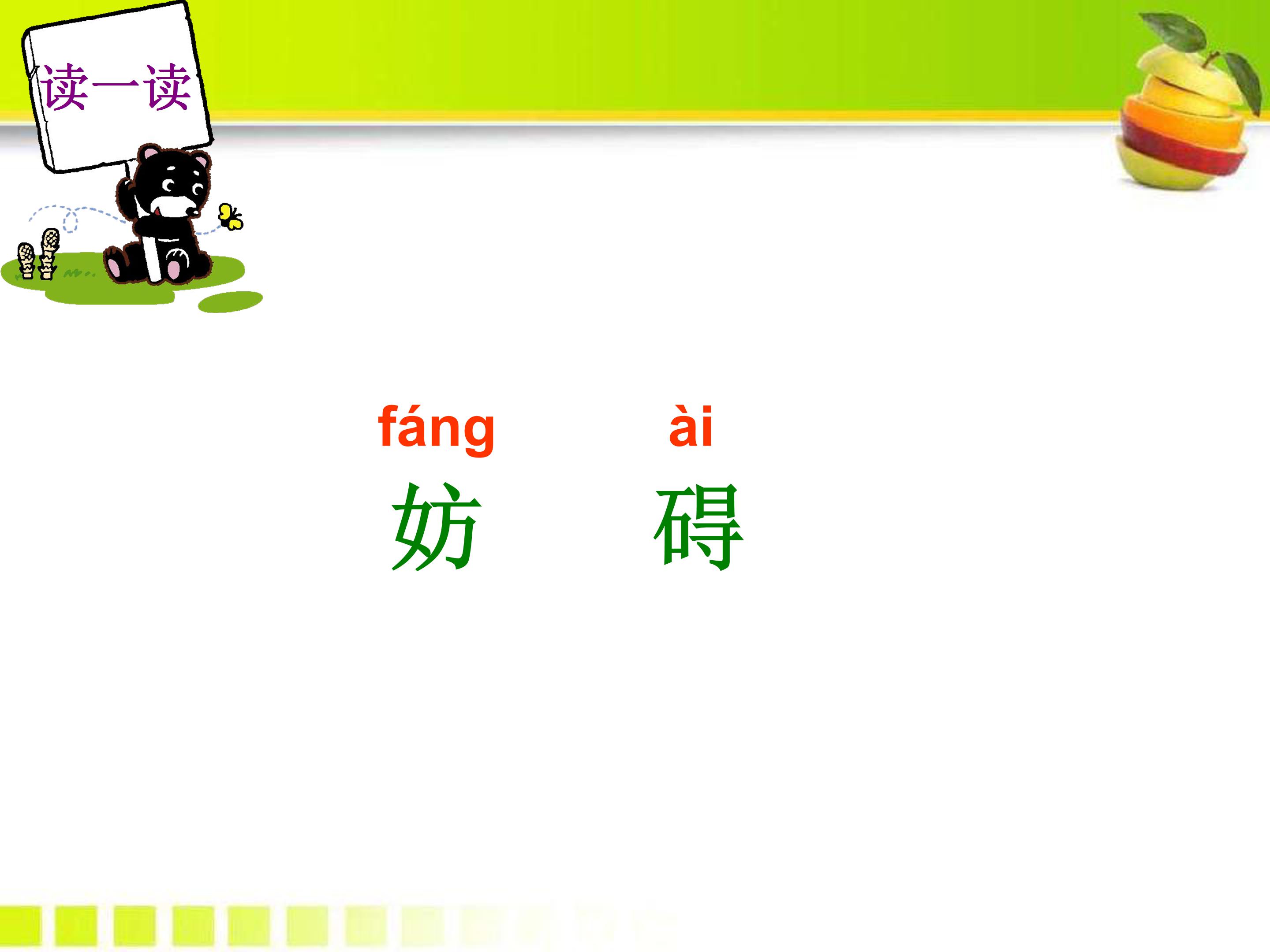 读一读

fáng　　ài
妨　　碍